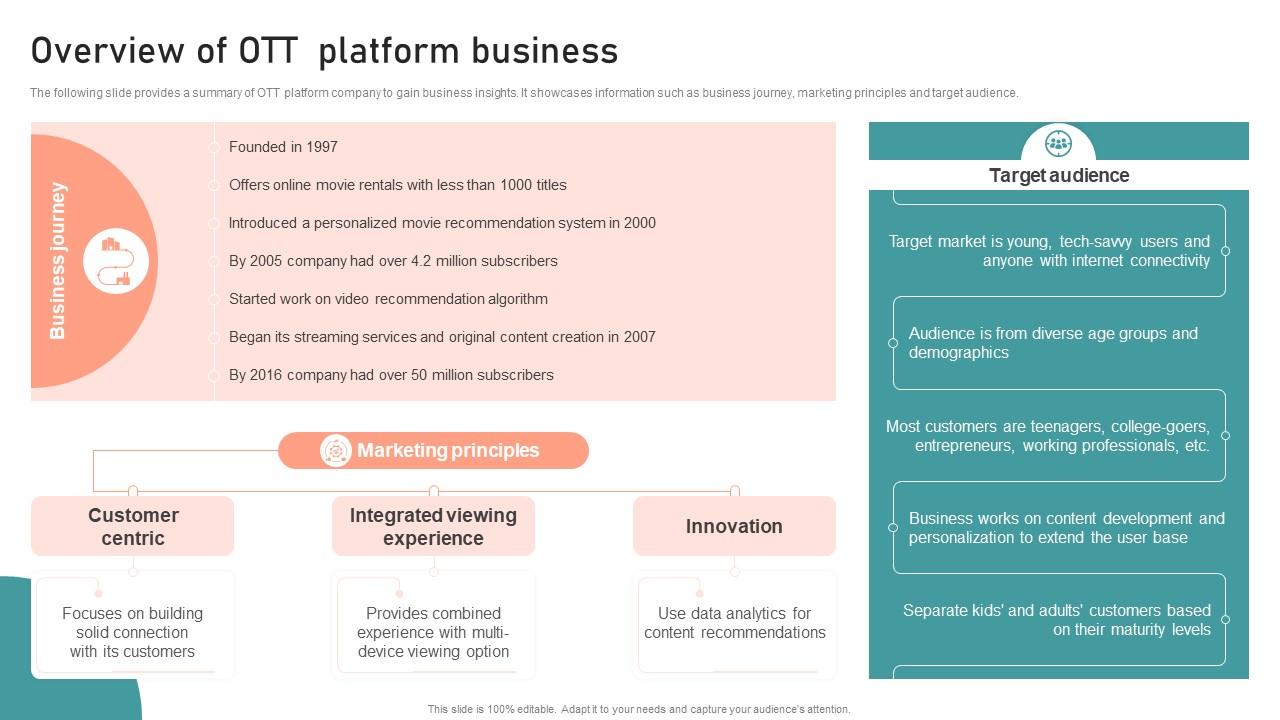 Overview of OTT platform business

The following slide provides a summary of OTT platform company to gain business insights. It showcases information such as business journey, marketing principles and target audience.

Business journey

Founded in 1997

Offers online movie rentals with less than 1000 titles

Introduced a personalized movie recommendation system in 2000

By 2005 company had over 4.2 million subscribers

Started work on video recommendation algorithm

Began its streaming services and original content creation in 2007

By 2016 company had over 50 million subscribers

Marketing principles

Customer centric

Focuses on building solid connection with its customers

Integrated viewing experience

Provides combined experience with multi-device viewing option

Innovation

Use data analytics for content recommendations

Target audience

Target market is young, tech-savvy users and anyone with internet connectivity

Audience is from diverse age groups and demographics

Most customers are teenagers, college-goers, entrepreneurs, working professionals, etc.

Business works on content development and personalization to extend the user base

Separate kids' and adults' customers based on their maturity levels

This slide is 100% editable. Adapt it to your needs and capture your audience's attention.